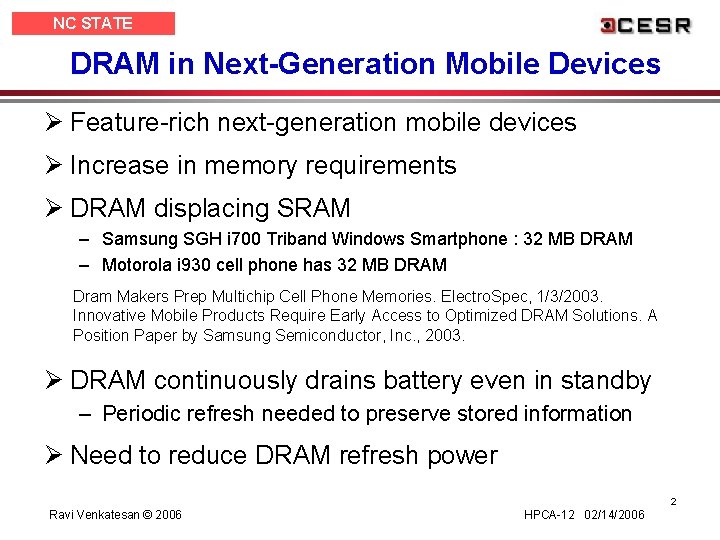 NC STATE

CESR

DRAM in Next-Generation Mobile Devices

➢ Feature-rich next-generation mobile devices

➢ Increase in memory requirements

➢ DRAM displacing SRAM

– Samsung SGH i700 Triband Windows Smartphone : 32 MB DRAM

– Motorola i930 cell phone has 32 MB DRAM

Dram Makers Prep Multichip Cell Phone Memories. ElectroSpec, 1/3/2003. Innovative Mobile Products Require Early Access to Optimized DRAM Solutions. A Position Paper by Samsung Semiconductor, Inc., 2003.

➢ DRAM continuously drains battery even in standby

– Periodic refresh needed to preserve stored information

➢ Need to reduce DRAM refresh power

2

Ravi Venkatesan © 2006

HPCA-12 02/14/2006